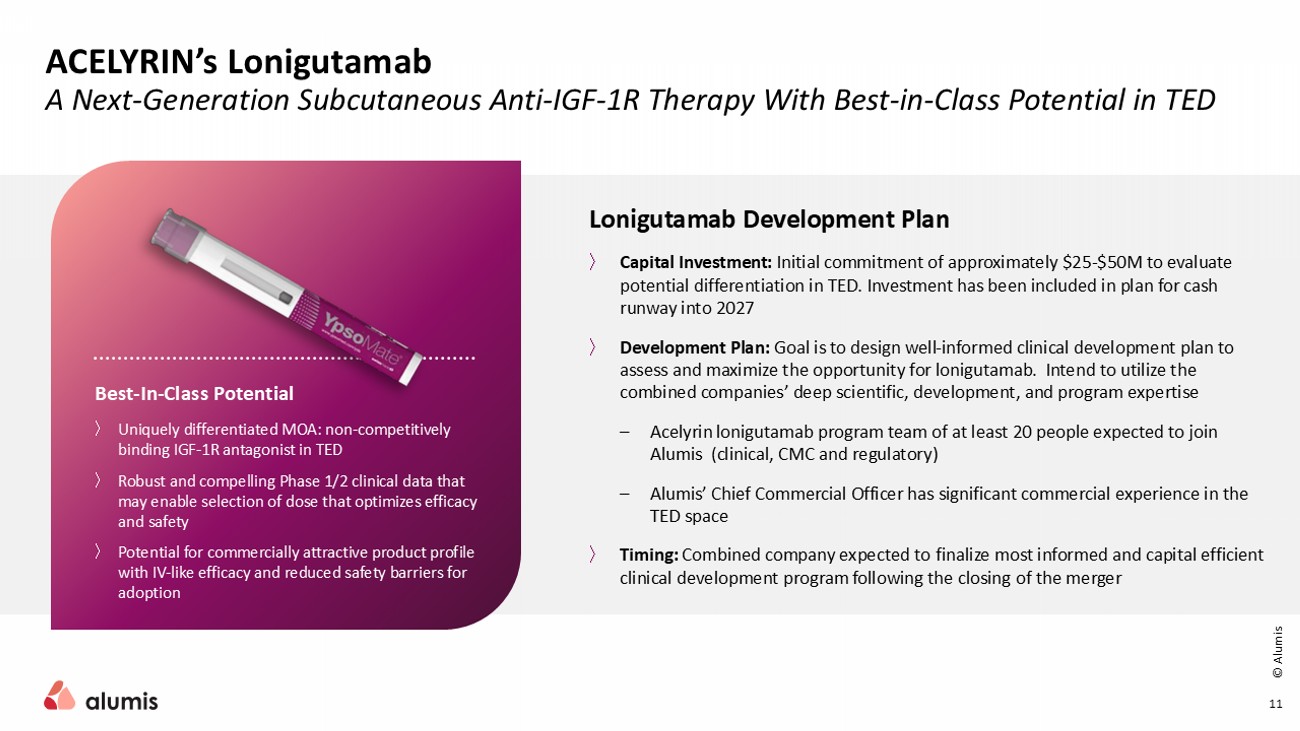 ACELYRIN's Lonigutamab
A Next-Generation Subcutaneous Anti-IGF-1R Therapy With Best-in-Class Potential in TED

YpsoMate

Best-In-Class Potential

〉 Uniquely differentiated MOA: non-competitively binding IGF-1R antagonist in TED

〉 Robust and compelling Phase 1/2 clinical data that may enable selection of dose that optimizes efficacy and safety

〉 Potential for commercially attractive product profile with IV-like efficacy and reduced safety barriers for adoption

Lonigutamab Development Plan

〉 Capital Investment: Initial commitment of approximately \$25-\$50M to evaluate potential differentiation in TED. Investment has been included in plan for cash runway into 2027

〉 Development Plan: Goal is to design well-informed clinical development plan to assess and maximize the opportunity for lonigutamab. Intend to utilize the combined companies' deep scientific, development, and program expertise

– Acelyrin lonigutamab program team of at least 20 people expected to join Alumis (clinical, CMC and regulatory)

– Alumis' Chief Commercial Officer has significant commercial experience in the TED space

〉 Timing: Combined company expected to finalize most informed and capital efficient clinical development program following the closing of the merger

alumis

© Alumis

11